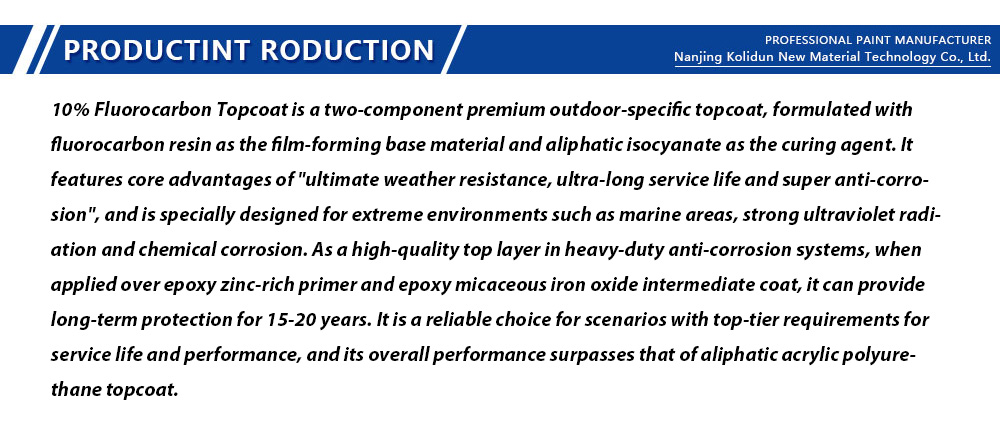 PRODUCTINT RODUCTION

PROFESSIONAL PAINT MANUFACTURER
Nanjing Kolidun New Material Technology Co., Ltd.

10% Fluorocarbon Topcoat is a two-component premium outdoor-specific topcoat, formulated with fluorocarbon resin as the film-forming base material and aliphatic isocyanate as the curing agent. It features core advantages of "ultimate weather resistance, ultra-long service life and super anti-corrosion", and is specially designed for extreme environments such as marine areas, strong ultraviolet radiation and chemical corrosion. As a high-quality top layer in heavy-duty anti-corrosion systems, when applied over epoxy zinc-rich primer and epoxy micaceous iron oxide intermediate coat, it can provide long-term protection for 15-20 years. It is a reliable choice for scenarios with top-tier requirements for service life and performance, and its overall performance surpasses that of aliphatic acrylic polyurethane topcoat.